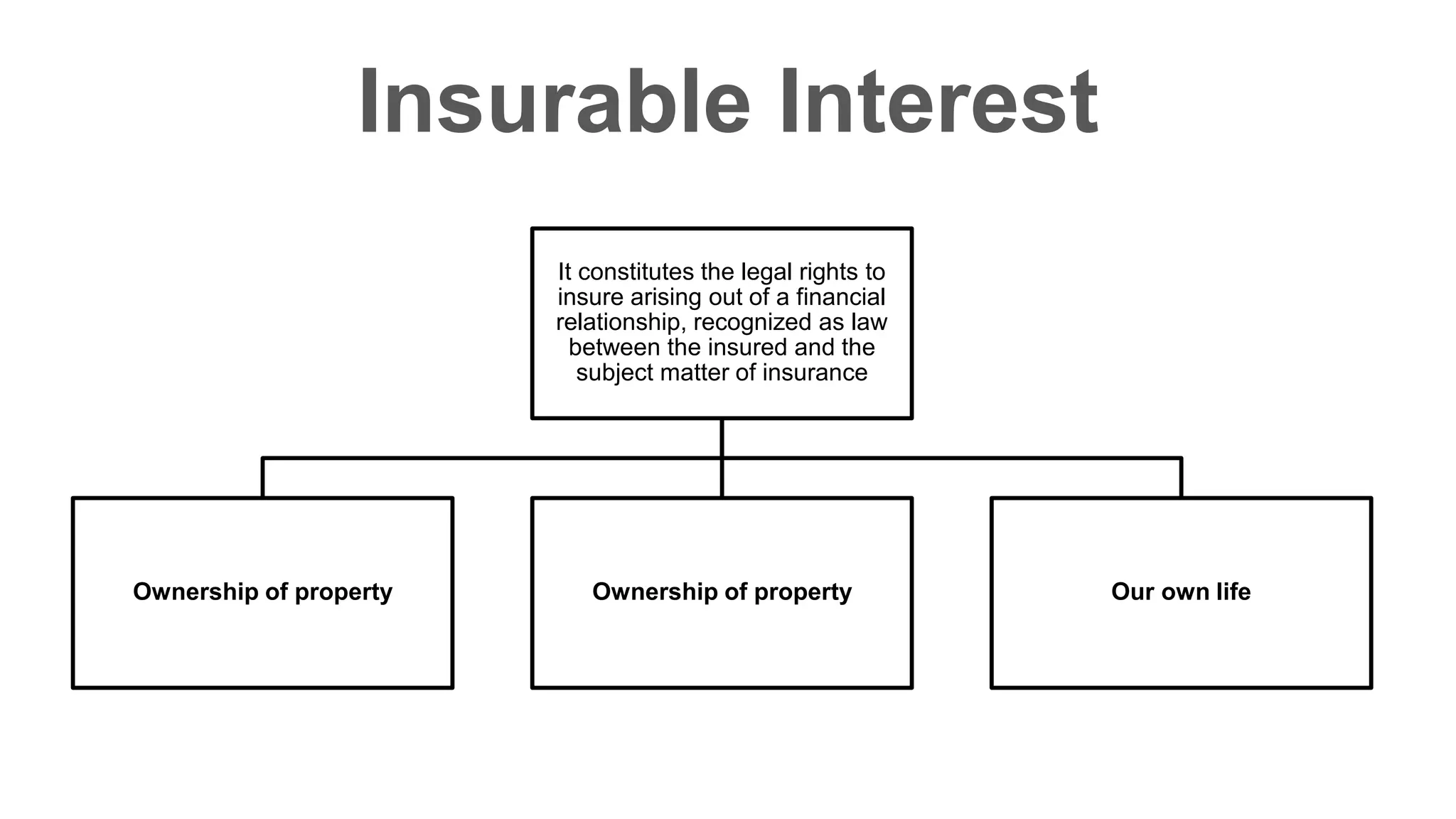 Insurable Interest

It constitutes the legal rights to insure arising out of a financial relationship, recognized as law between the insured and the subject matter of insurance

Ownership of property

Ownership of property

Our own life